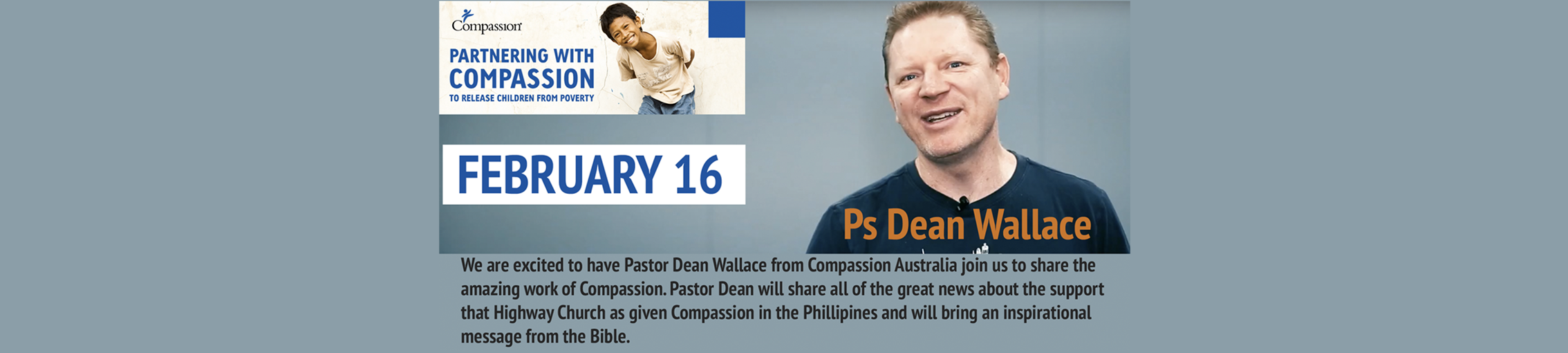 Compassion

PARTNERING WITH COMPASSION
TO RELEASE CHILDREN FROM POVERTY

FEBRUARY 16

Ps Dean Wallace

We are excited to have Pastor Dean Wallace from Compassion Australia join us to share the amazing work of Compassion. Pastor Dean will share all of the great news about the support that Highway Church as given Compassion in the Phillipines and will bring an inspirational message from the Bible.